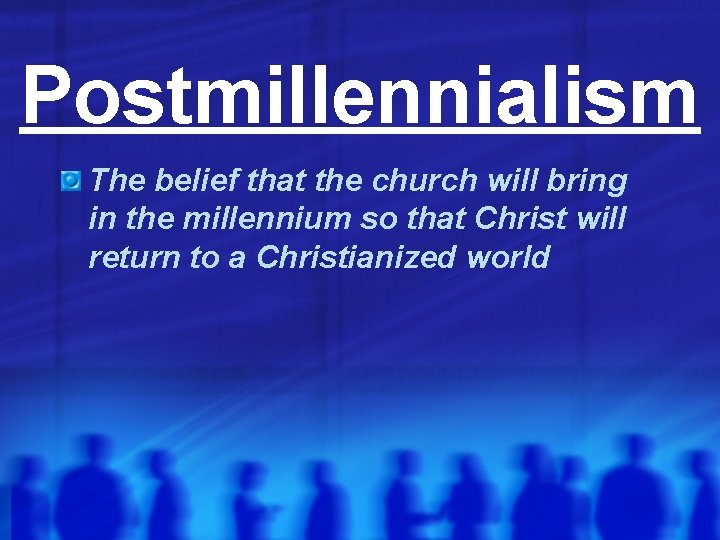 Postmillennialism

The belief that the church will bring in the millennium so that Christ will return to a Christianized world